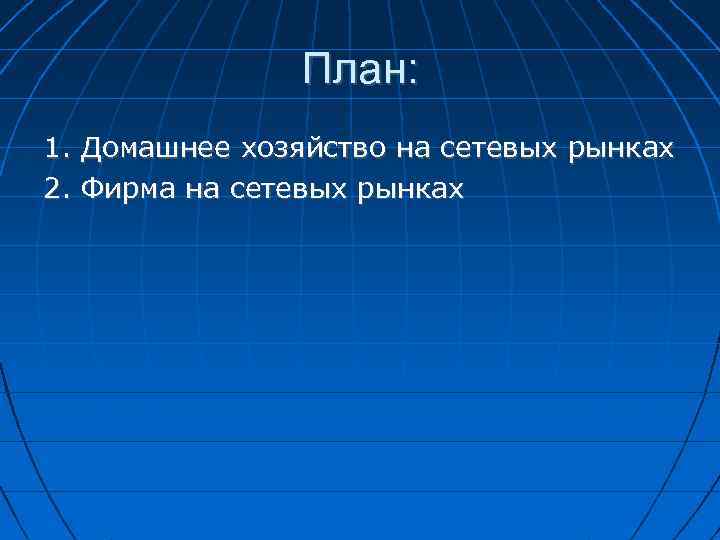 План:

1. Домашнее хозяйство на сетевых рынках
2. Фирма на сетевых рынках